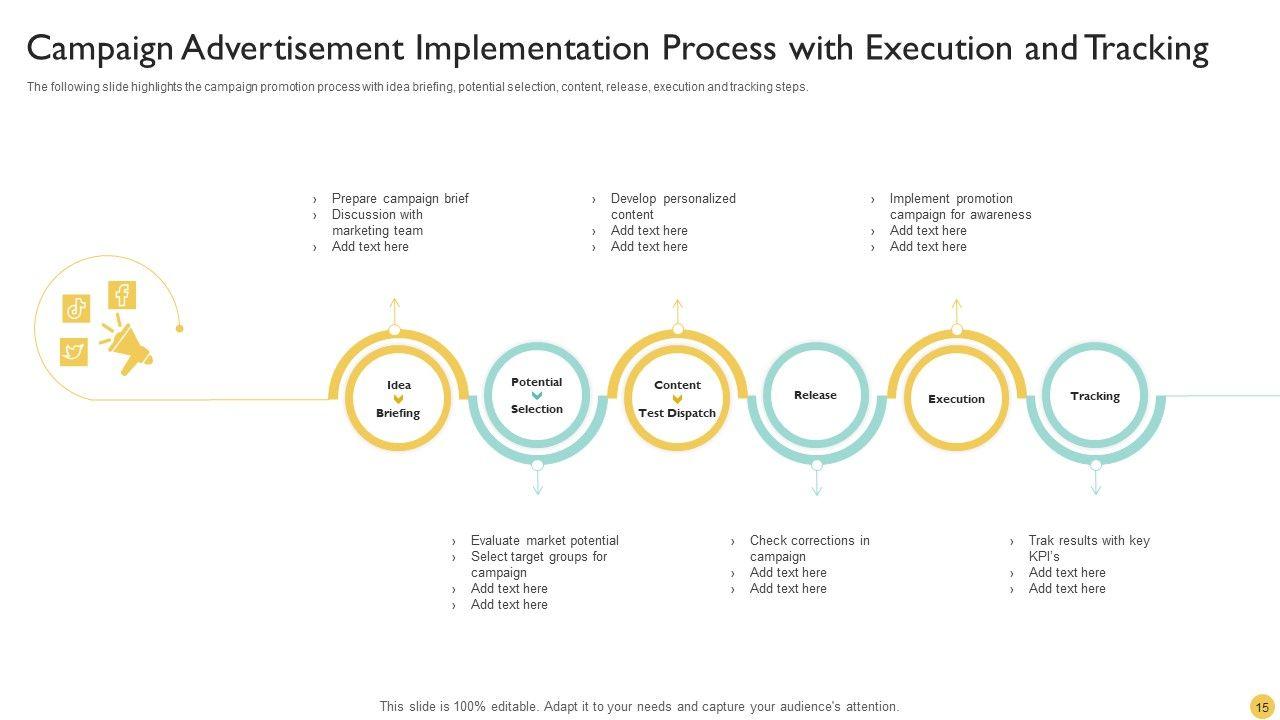 Campaign Advertisement Implementation Process with Execution and Tracking

The following slide highlights the campaign promotion process with idea briefing, potential selection, content, release, execution and tracking steps.

› Prepare campaign brief
› Discussion with marketing team
› Add text here

› Develop personalized content
› Add text here
› Add text here

› Implement promotion campaign for awareness
› Add text here
› Add text here

Idea Briefing

Potential Selection

Content Test Dispatch

Release

Execution

Tracking

› Evaluate market potential
› Select target groups for campaign
› Add text here
› Add text here

› Check corrections in campaign
› Add text here
› Add text here

› Trak results with key KPI's
› Add text here
› Add text here

This slide is 100% editable. Adapt it to your needs and capture your audience's attention.

15